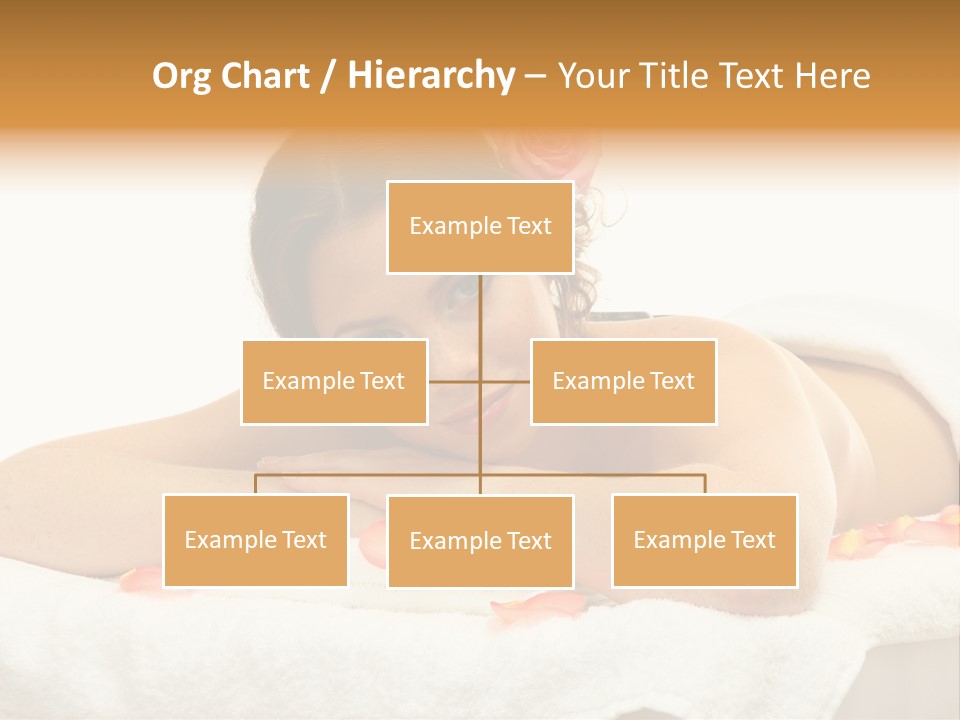 Org Chart / Hierarchy – Your Title Text Here

Example Text

Example Text

Example Text

Example Text

Example Text

Example Text